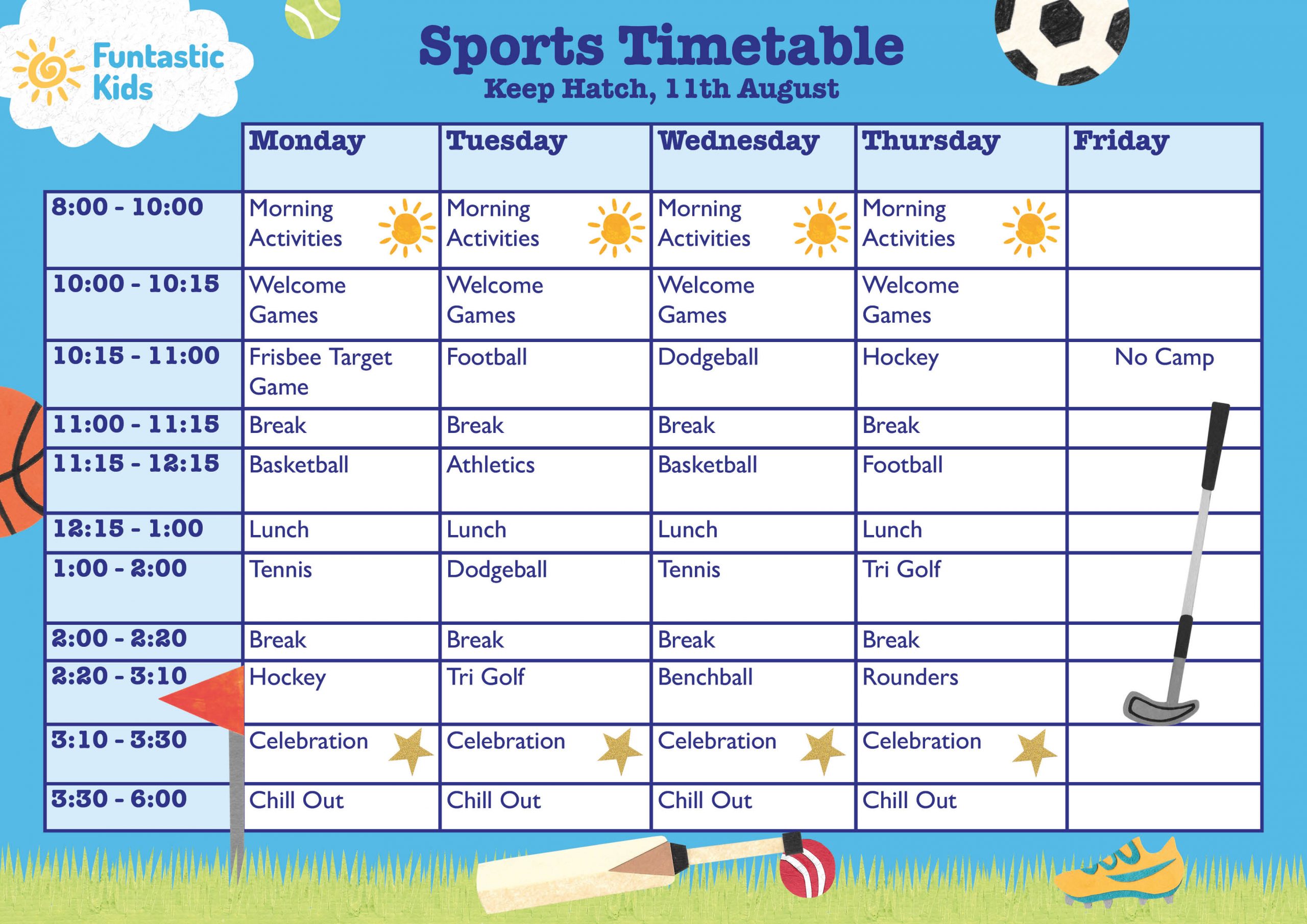 Funtastic Kids

Sports Timetable
Keep Hatch, 11th August

| | Monday | Tuesday | Wednesday | Thursday | Friday |
|---|---|---|---|---|---|
| 8:00 - 10:00 | Morning Activities | Morning Activities | Morning Activities | Morning Activities | |
| 10:00 - 10:15 | Welcome Games | Welcome Games | Welcome Games | Welcome Games | |
| 10:15 - 11:00 | Frisbee Target Game | Football | Dodgeball | Hockey | No Camp |
| 11:00 - 11:15 | Break | Break | Break | Break | |
| 11:15 - 12:15 | Basketball | Athletics | Basketball | Football | |
| 12:15 - 1:00 | Lunch | Lunch | Lunch | Lunch | |
| 1:00 - 2:00 | Tennis | Dodgeball | Tennis | Tri Golf | |
| 2:00 - 2:20 | Break | Break | Break | Break | |
| 2:20 - 3:10 | Hockey | Tri Golf | Benchball | Rounders | |
| 3:10 - 3:30 | Celebration | Celebration | Celebration | Celebration | |
| 3:30 - 6:00 | Chill Out | Chill Out | Chill Out | Chill Out | |